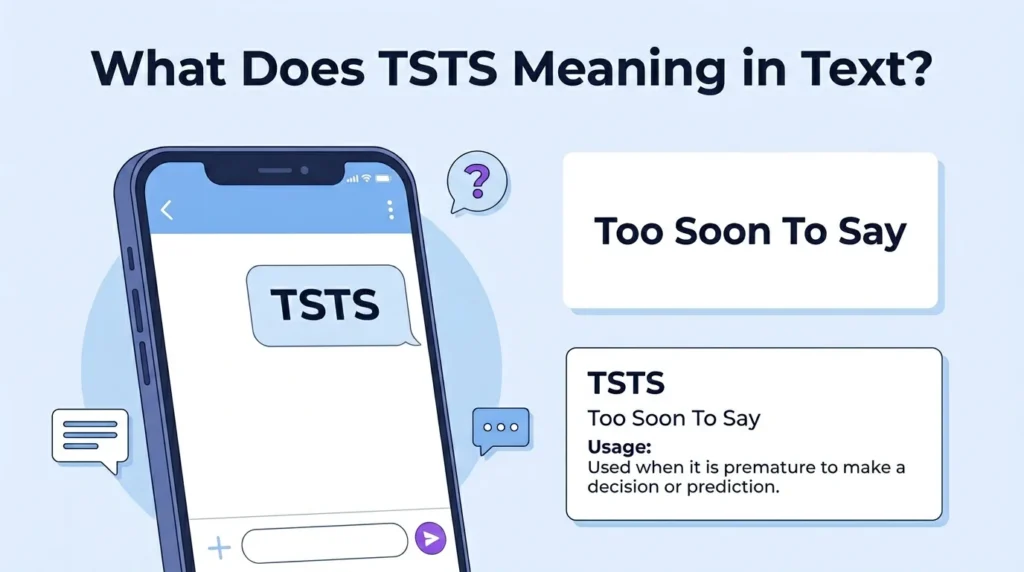 What Does TSTS Meaning in Text?

TSTS

?

Too Soon To Say

TSTS
Too Soon To Say
Usage:
Used when it is premature to make a decision or prediction.